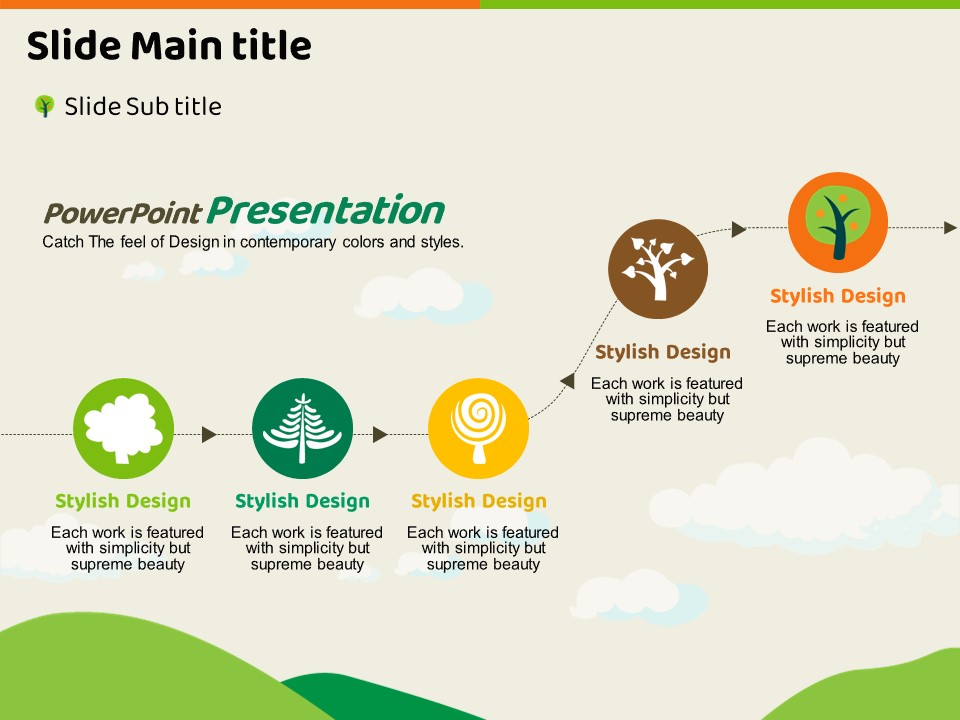 Slide Main title

Slide Sub title

PowerPoint Presentation
Catch The feel of Design in contemporary colors and styles.

Stylish Design
Each work is featured with simplicity but supreme beauty

Stylish Design
Each work is featured with simplicity but supreme beauty

Stylish Design
Each work is featured with simplicity but supreme beauty

Stylish Design
Each work is featured with simplicity but supreme beauty

Stylish Design
Each work is featured with simplicity but supreme beauty